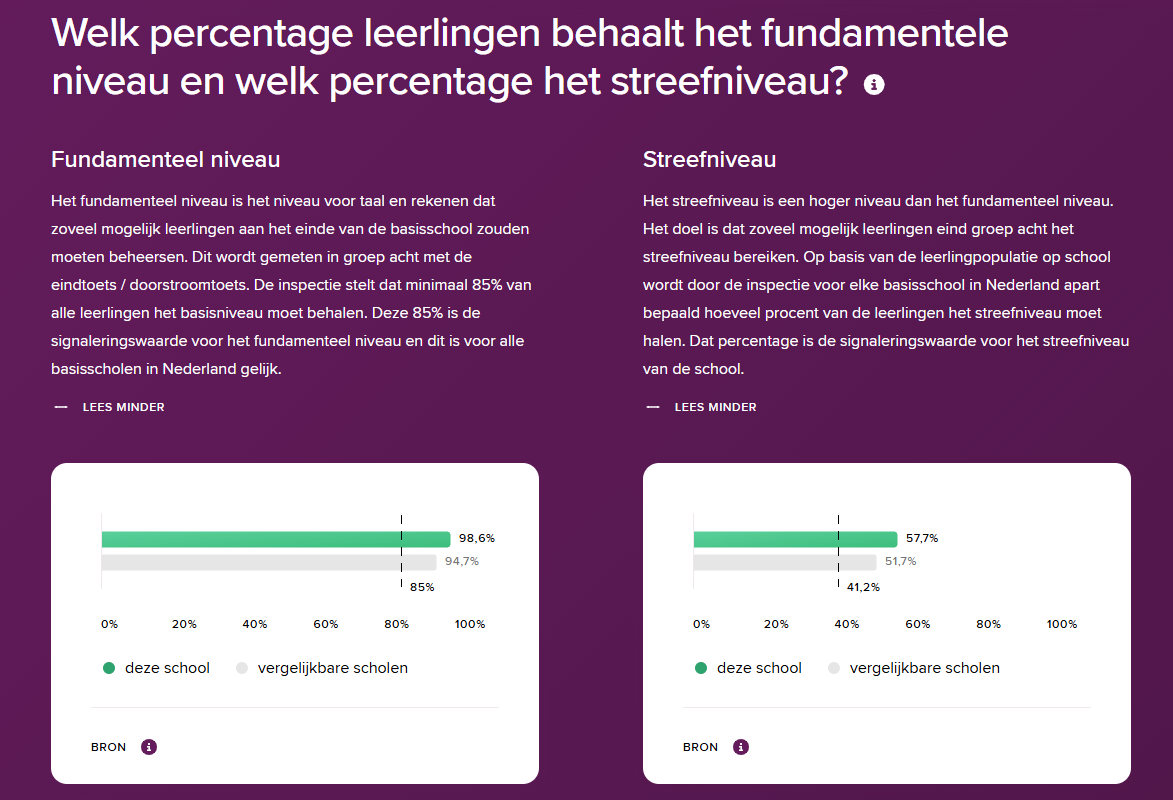 Welk percentage leerlingen behaalt het fundamentele niveau en welk percentage het streefniveau?

Fundamenteel niveau

Het fundamenteel niveau is het niveau voor taal en rekenen dat zoveel mogelijk leerlingen aan het einde van de basisschool zouden moeten beheersen. Dit wordt gemeten in groep acht met de eindtoets / doorstroomtoets. De inspectie stelt dat minimaal 85% van alle leerlingen het basisniveau moet behalen. Deze 85% is de signaleringswaarde voor het fundamenteel niveau en dit is voor alle basisscholen in Nederland gelijk.

— LEES MINDER

98,6%
94,7%
85%
0% 20% 40% 60% 80% 100%

deze school vergelijkbare scholen

BRON

Streefniveau

Het streefniveau is een hoger niveau dan het fundamenteel niveau. Het doel is dat zoveel mogelijk leerlingen eind groep acht het streefniveau bereiken. Op basis van de leerlingpopulatie op school wordt door de inspectie voor elke basisschool in Nederland apart bepaald hoeveel procent van de leerlingen het streefniveau moet halen. Dat percentage is de signaleringswaarde voor het streefniveau van de school.

— LEES MINDER

57,7%
51,7%
41,2%
0% 20% 40% 60% 80% 100%

deze school vergelijkbare scholen

BRON